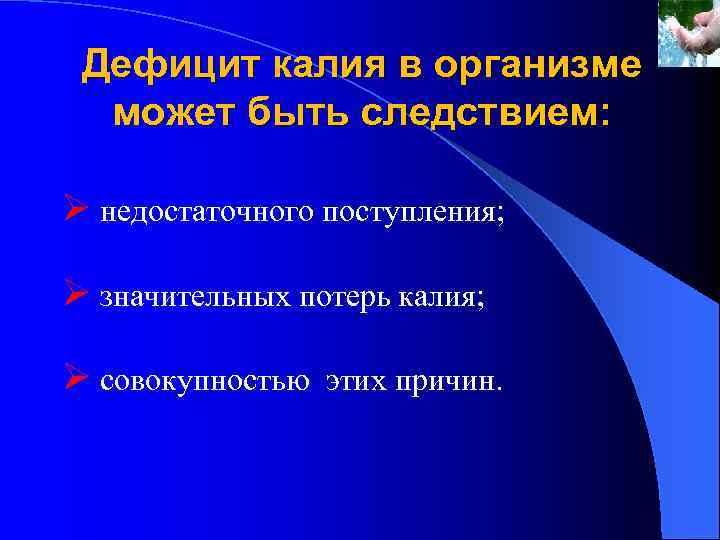 Дефицит калия в организме может быть следствием:

➢ недостаточного поступления;

➢ значительных потерь калия;

➢ совокупностью этих причин.